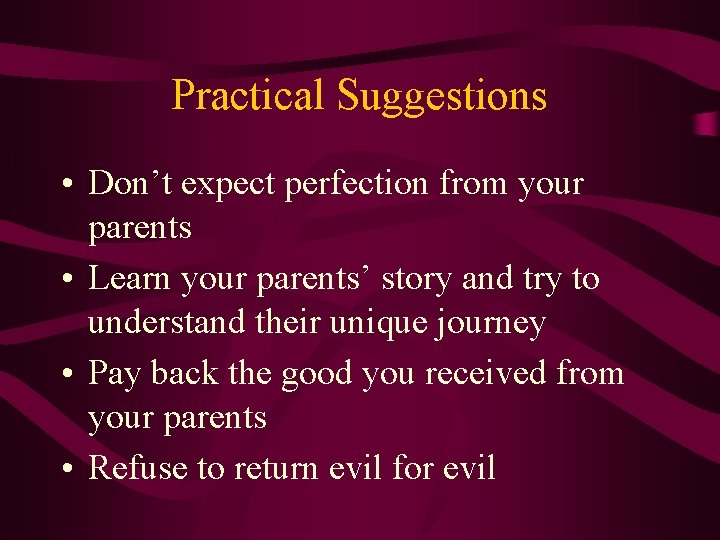 Practical Suggestions

• Don’t expect perfection from your parents
• Learn your parents’ story and try to understand their unique journey
• Pay back the good you received from your parents
• Refuse to return evil for evil